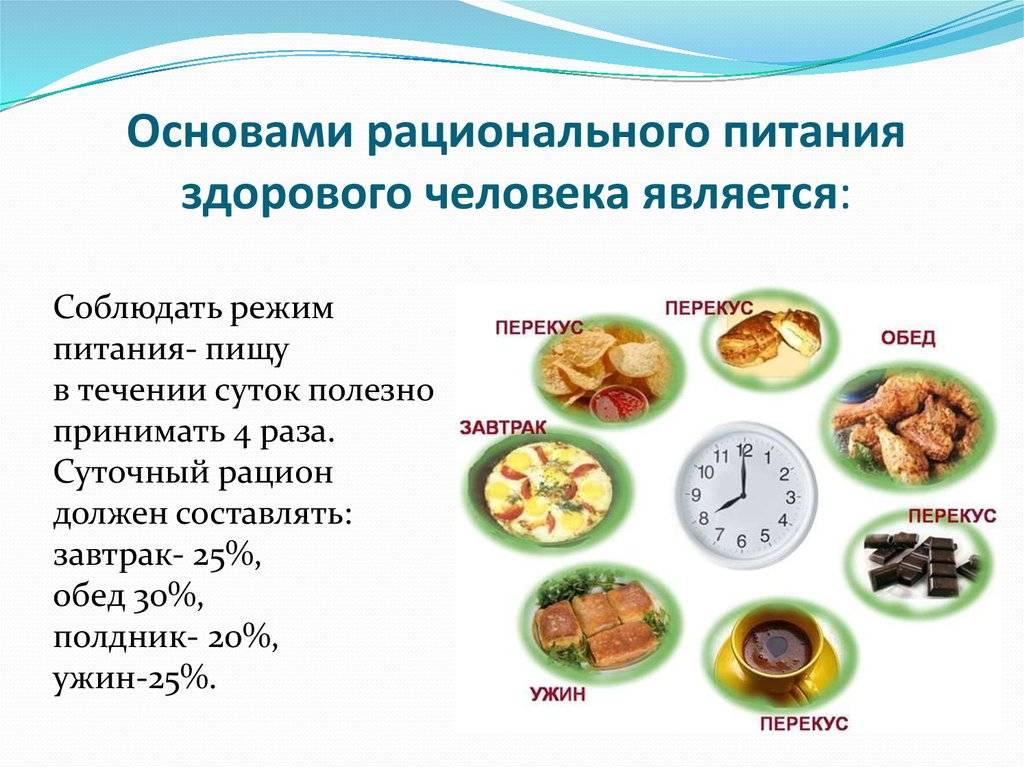 Основами рационального питания здорового человека является:

Соблюдать режим питания- пищу в течении суток полезно принимать 4 раза. Суточный рацион должен составлять: завтрак- 25%, обед 30%, полдник- 20%, ужин-25%.

ПЕРЕКУС
ПЕРЕКУС
ОБЕД
ЗАВТРАК
12
1
2
3
4
5
6
7
8
9
10
11
ПЕРЕКУС
УЖИН
ПЕРЕКУС